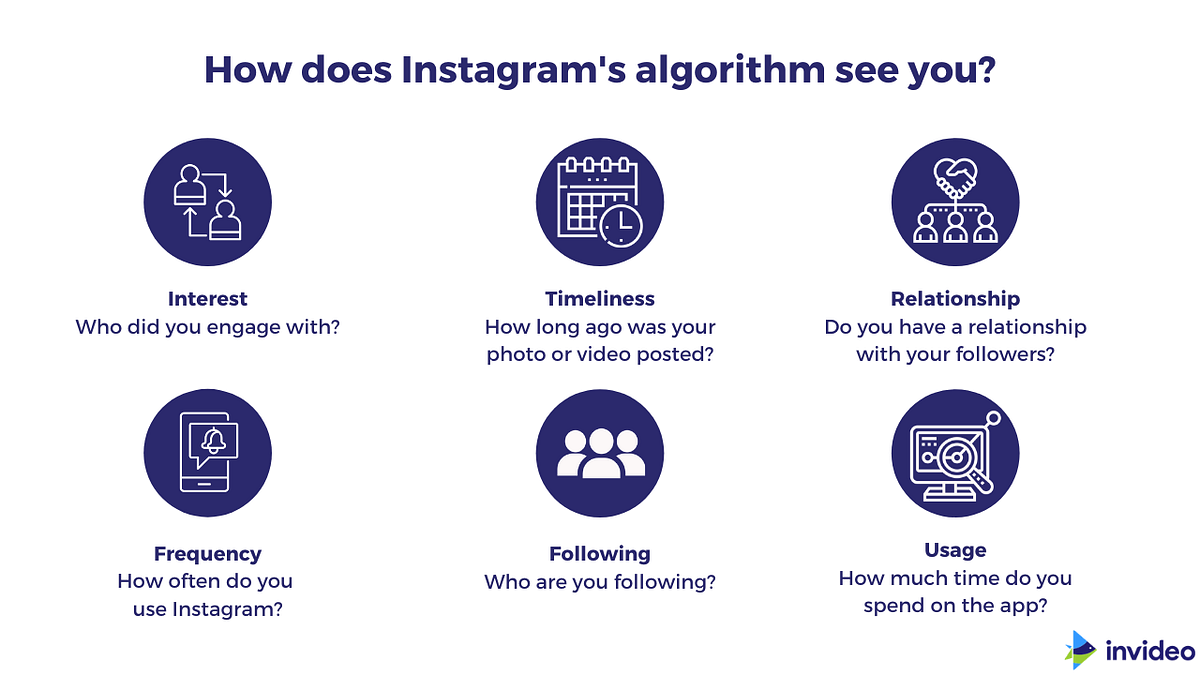 How does Instagram's algorithm see you?

Interest
Who did you engage with?

Timeliness
How long ago was your photo or video posted?

Relationship
Do you have a relationship with your followers?

Frequency
How often do you use Instagram?

Following
Who are you following?

Usage
How much time do you spend on the app?

invideo